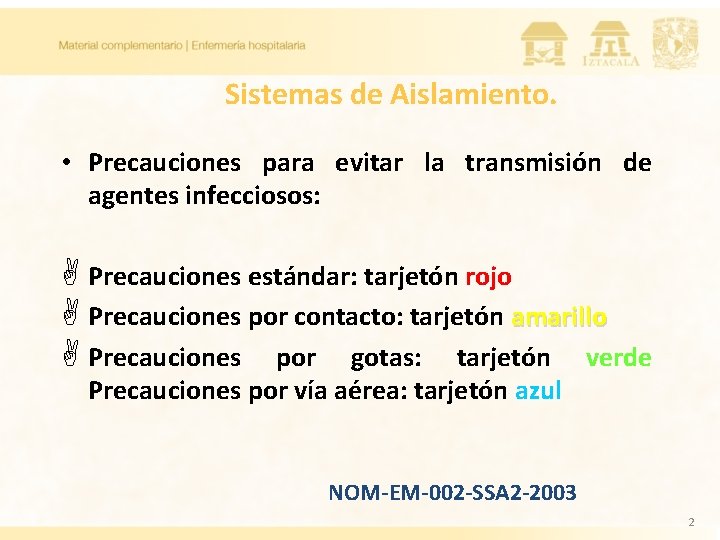 Material complementario | Enfermería hospitalaria

IZTACALA

Sistemas de Aislamiento.

• Precauciones para evitar la transmisión de agentes infecciosos:

Precauciones estándar: tarjetón rojo

Precauciones por contacto: tarjetón amarillo

Precauciones por gotas: tarjetón verde Precauciones por vía aérea: tarjetón azul

NOM-EM-002-SSA2-2003

2